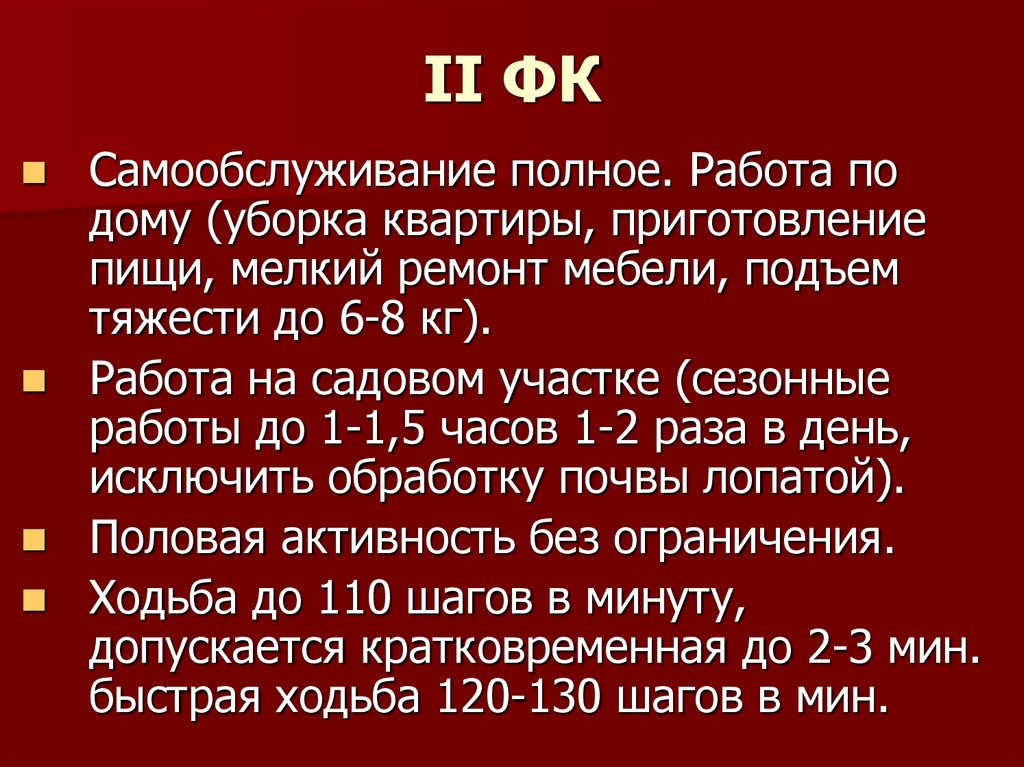 II ФК

Самообслуживание полное. Работа по дому (уборка квартиры, приготовление пищи, мелкий ремонт мебели, подъем тяжести до 6-8 кг).

Работа на садовом участке (сезонные работы до 1-1,5 часов 1-2 раза в день, исключить обработку почвы лопатой).

Половая активность без ограничения.

Ходьба до 110 шагов в минуту, допускается кратковременная до 2-3 мин. быстрая ходьба 120-130 шагов в мин.